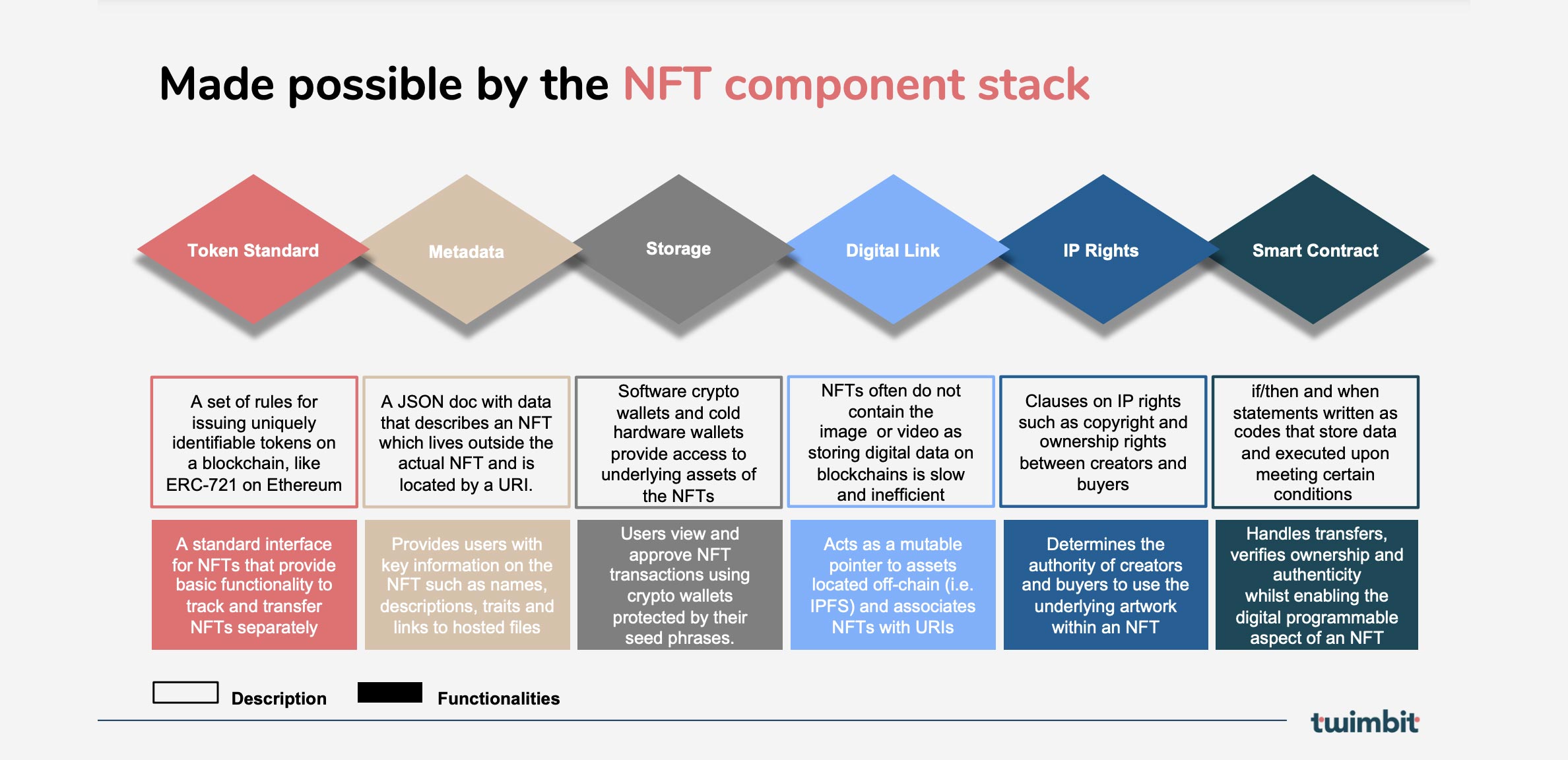 Made possible by the NFT component stack

Token Standard

Metadata

Storage

Digital Link

IP Rights

Smart Contract

A set of rules for issuing uniquely identifiable tokens on a blockchain, like ERC-721 on Ethereum

A JSON doc with data that describes an NFT which lives outside the actual NFT and is located by a URI.

Software crypto wallets and cold hardware wallets provide access to underlying assets of the NFTs

NFTs often do not contain the image or video as storing digital data on blockchains is slow and inefficient

Clauses on IP rights such as copyright and ownership rights between creators and buyers

if/then and when statements written as codes that store data and executed upon meeting certain conditions

A standard interface for NFTs that provide basic functionality to track and transfer NFTs separately

Provides users with key information on the NFT such as names, descriptions, traits and links to hosted files

Users view and approve NFT transactions using crypto wallets protected by their seed phrases.

Acts as a mutable pointer to assets located off-chain (i.e. IPFS) and associates NFTs with URIs

Determines the authority of creators and buyers to use the underlying artwork within an NFT

Handles transfers, verifies ownership and authenticity whilst enabling the digital programmable aspect of an NFT

Description

Functionalities

twimbit